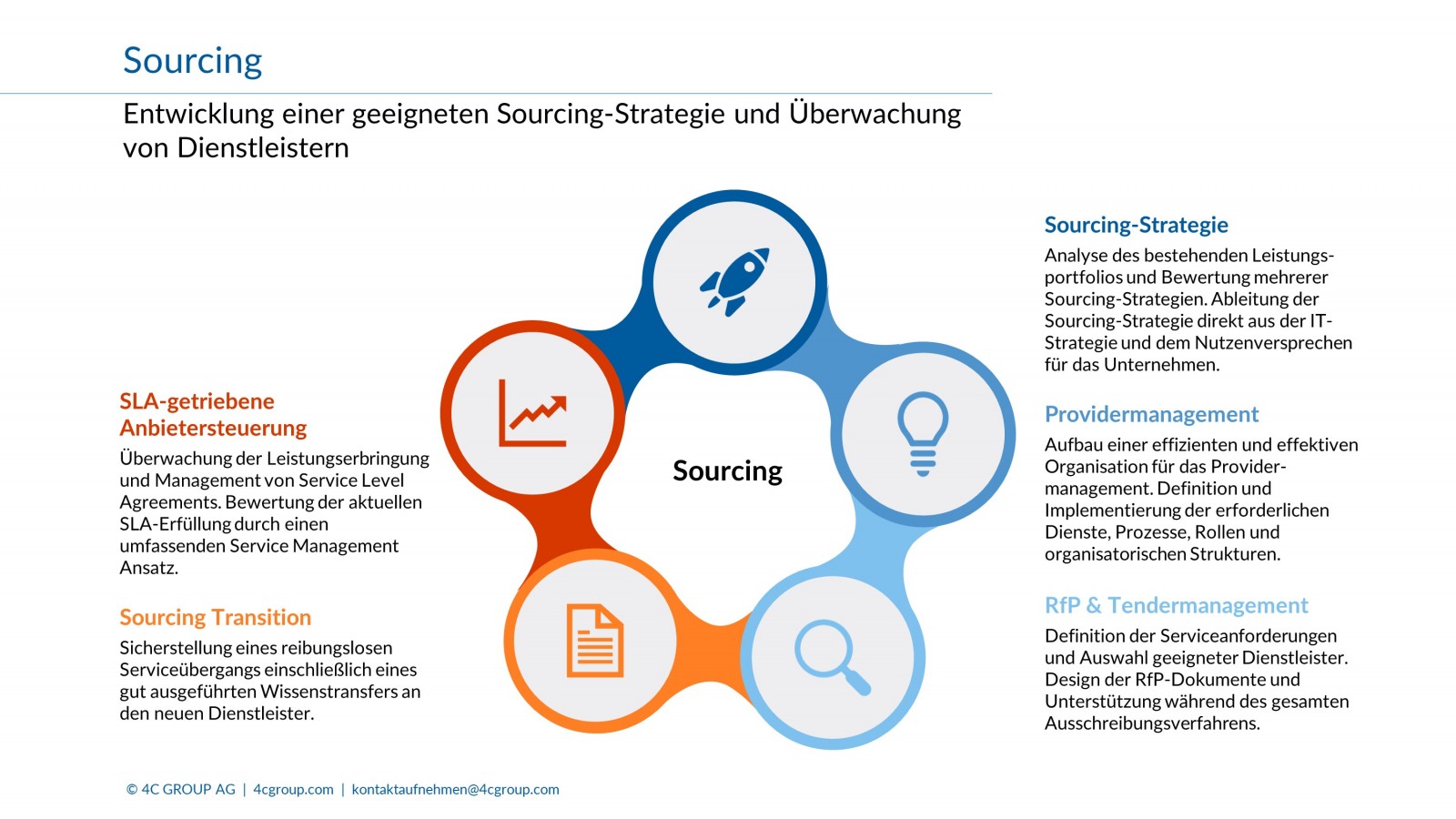 Sourcing

Entwicklung einer geeigneten Sourcing-Strategie und Überwachung von Dienstleistern

SLA-getriebene Anbietersteuerung

Überwachung der Leistungserbringung und Management von Service Level Agreements. Bewertung der aktuellen SLA-Erfüllung durch einen umfassenden Service Management Ansatz.

Sourcing Transition

Sicherstellung eines reibungslosen Serviceübergangs einschließlich eines gut ausgeführten Wissenstransfers an den neuen Dienstleister.

Sourcing

Sourcing-Strategie

Analyse des bestehenden Leistungsportfolios und Bewertung mehrerer Sourcing-Strategien. Ableitung der Sourcing-Strategie direkt aus der IT-Strategie und dem Nutzenversprechen für das Unternehmen.

Providermanagement

Aufbau einer effizienten und effektiven Organisation für das Providermanagement. Definition und Implementierung der erforderlichen Dienste, Prozesse, Rollen und organisatorischen Strukturen.

RfP & Tendermanagement

Definition der Serviceanforderungen und Auswahl geeigneter Dienstleister. Design der RfP-Dokumente und Unterstützung während des gesamten Ausschreibungsverfahrens.

© 4C GROUP AG | 4cgroup.com | kontaktaufnehmen@4cgroup.com